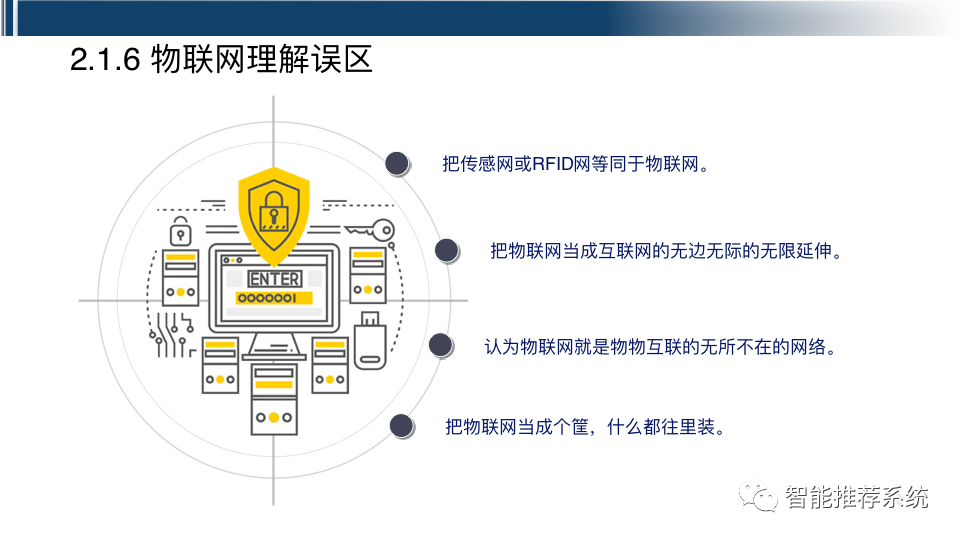 2.1.6 物联网理解误区

ENTER

OOOOOOI

把传感网或RFID网等同于物联网。

把物联网当成互联网的无边无际的无限延伸。

认为物联网就是物物互联的无所不在的网络。

把物联网当成个筐，什么都往里装。

智能推荐系统